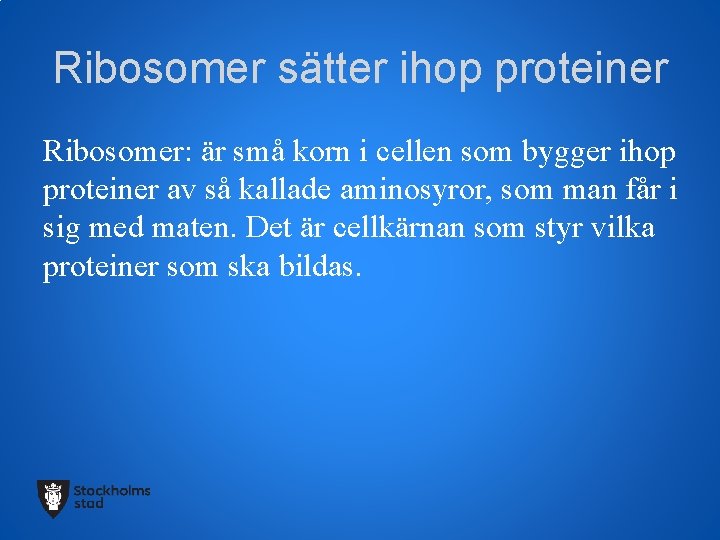 Ribosomer sätter ihop proteiner

Ribosomer: är små korn i cellen som bygger ihop proteiner av så kallade aminosyror, som man får i sig med maten. Det är cellkärnan som styr vilka proteiner som ska bildas.

Stockholms stad